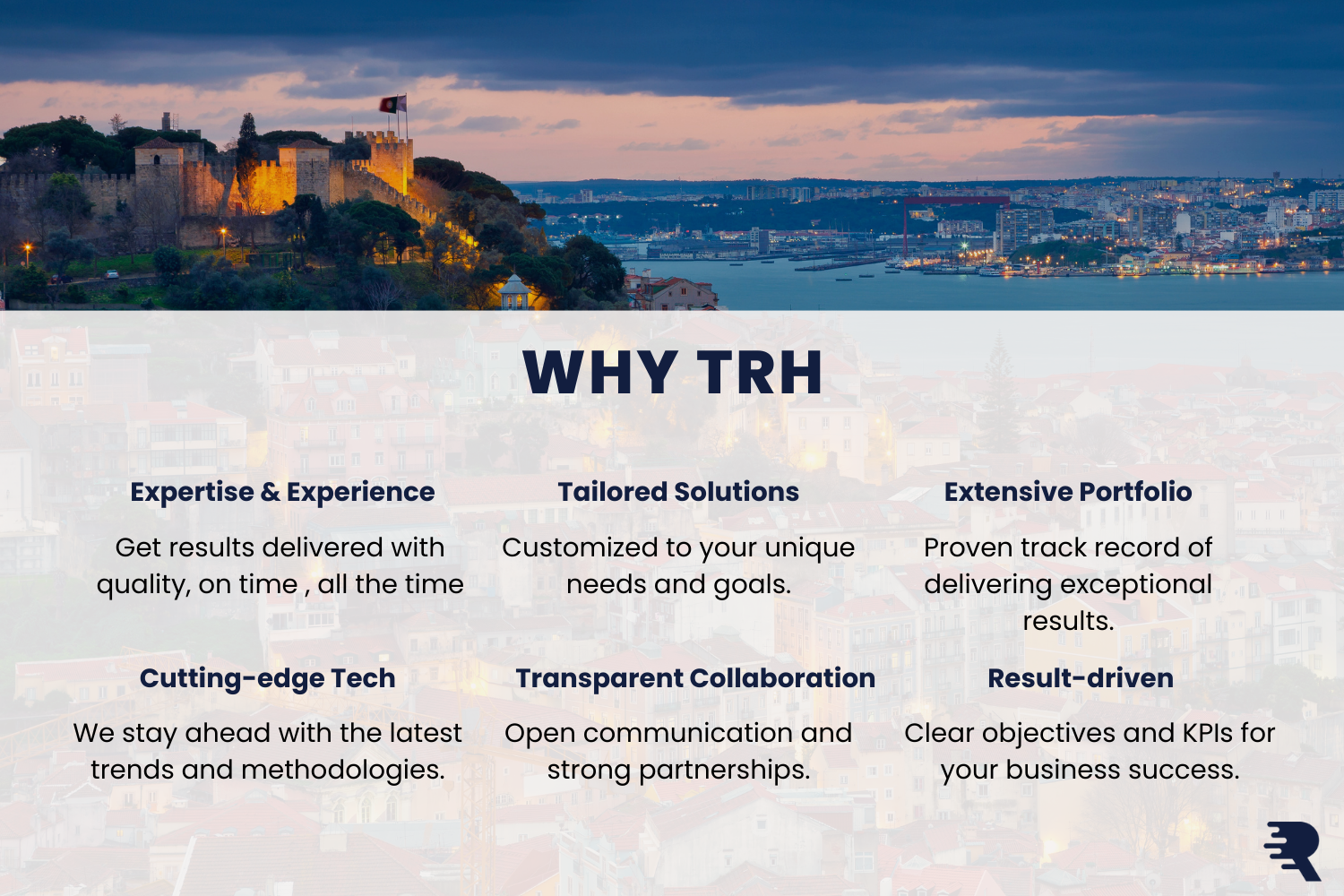 WHY TRH

Expertise & Experience

Get results delivered with quality, on time , all the time

Tailored Solutions

Customized to your unique needs and goals.

Extensive Portfolio

Proven track record of delivering exceptional results.

Cutting-edge Tech

We stay ahead with the latest trends and methodologies.

Transparent Collaboration

Open communication and strong partnerships.

Result-driven

Clear objectives and KPIs for your business success.